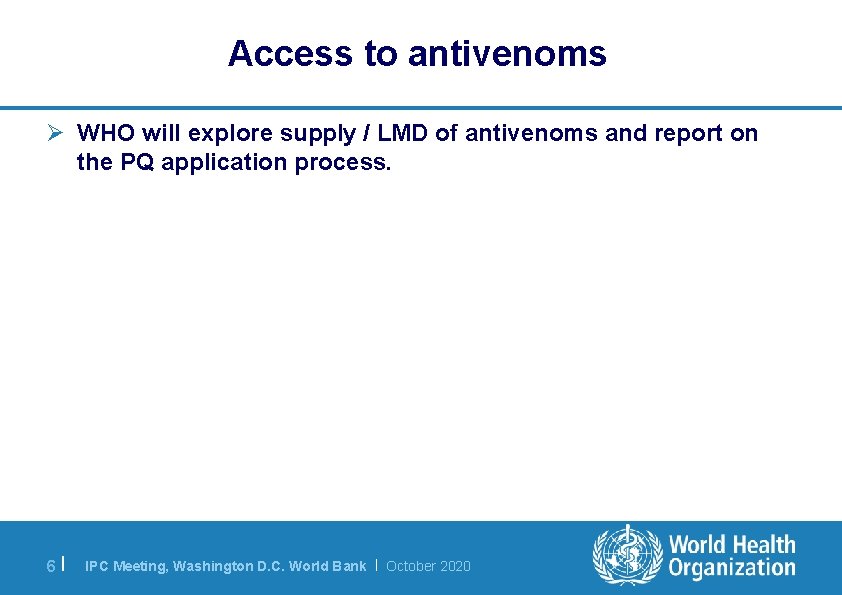 Access to antivenoms

➢ WHO will explore supply / LMD of antivenoms and report on the PQ application process.

6 | IPC Meeting, Washington D.C. World Bank | October 2020

World Health Organization